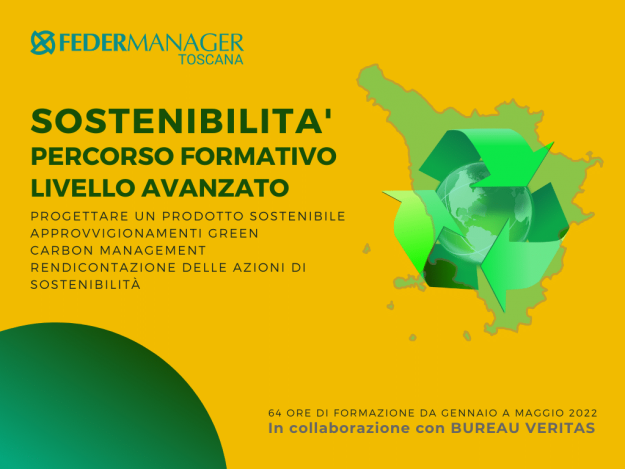 FEDERMANAGER
TOSCANA

SOSTENIBILITA'
PERCORSO FORMATIVO
LIVELLO AVANZATO

PROGETTARE UN PRODOTTO SOSTENIBILE
APPROVVIGIONAMENTI GREEN
CARBON MANAGEMENT
RENDICONTAZIONE DELLE AZIONI DI SOSTENIBILITÀ

64 ORE DI FORMAZIONE DA GENNAIO A MAGGIO 2022
In collaborazione con BUREAU VERITAS